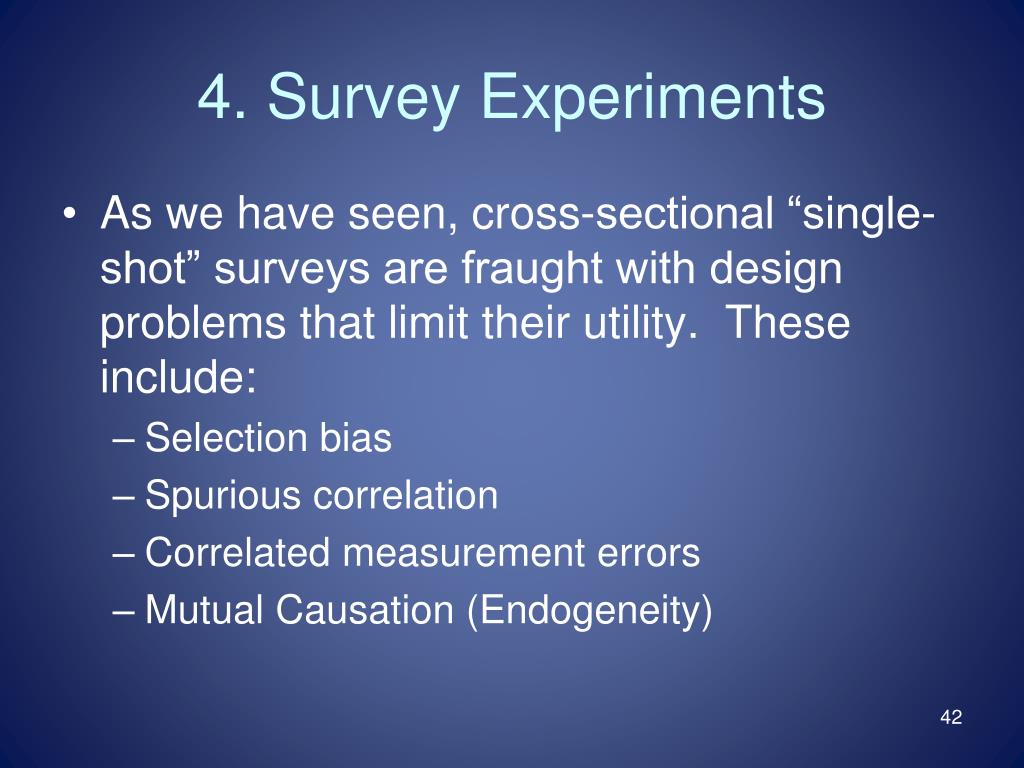 4. Survey Experiments

• As we have seen, cross-sectional “single-shot” surveys are fraught with design problems that limit their utility. These include:
– Selection bias
– Spurious correlation
– Correlated measurement errors
– Mutual Causation (Endogeneity)

42